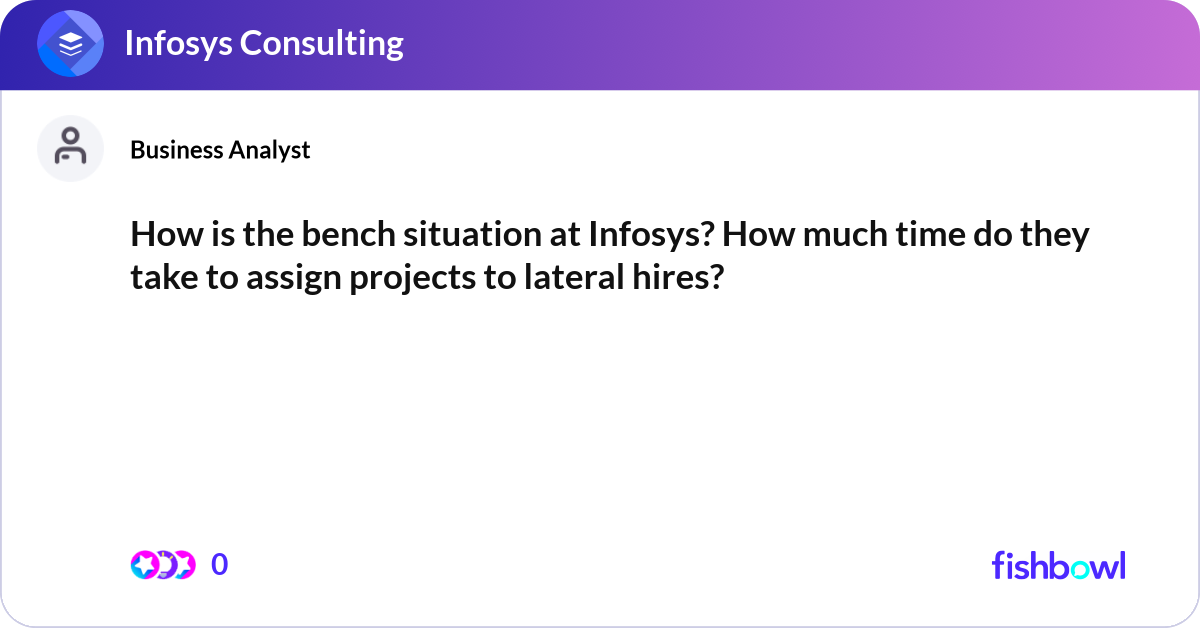 Infosys Consulting

Business Analyst

How is the bench situation at Infosys? How much time do they take to assign projects to lateral hires?

0

fishbowl